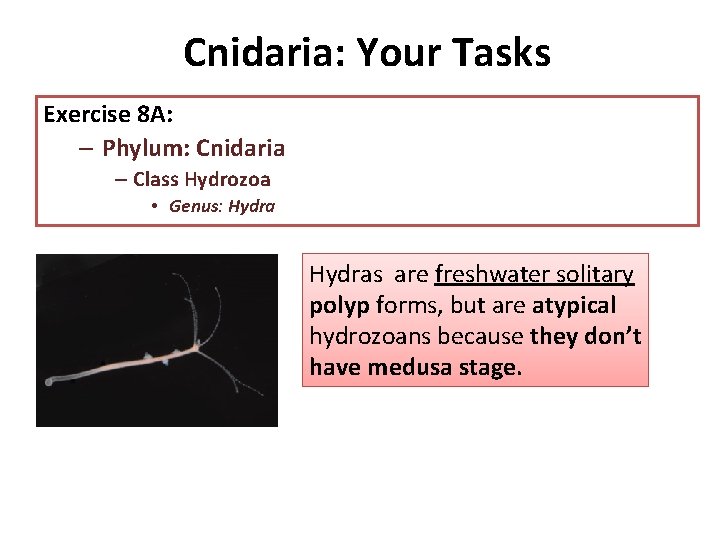 Cnidaria: Your Tasks

Exercise 8A:

– Phylum: Cnidaria

– Class Hydrozoa

• Genus: Hydra

Hydras are freshwater solitary polyp forms, but are atypical hydrozoans because they don't have medusa stage.